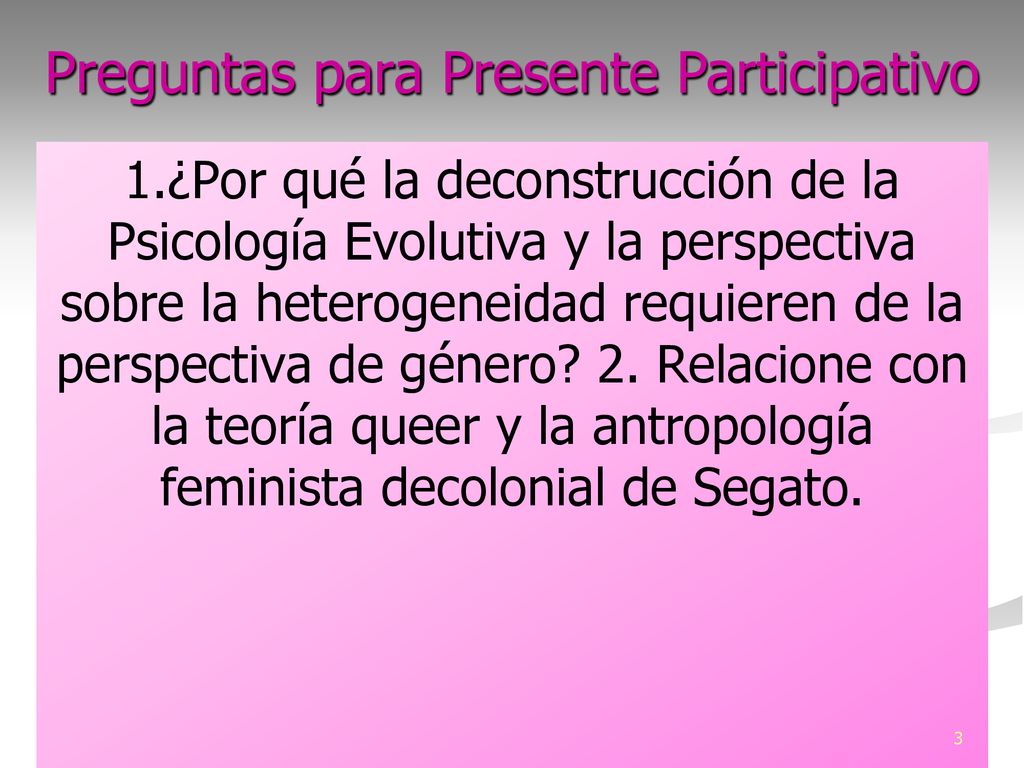 Preguntas para Presente Participativo

1.¿Por qué la deconstrucción de la Psicología Evolutiva y la perspectiva sobre la heterogeneidad requieren de la perspectiva de género? 2. Relacione con la teoría queer y la antropología feminista decolonial de Segato.

3